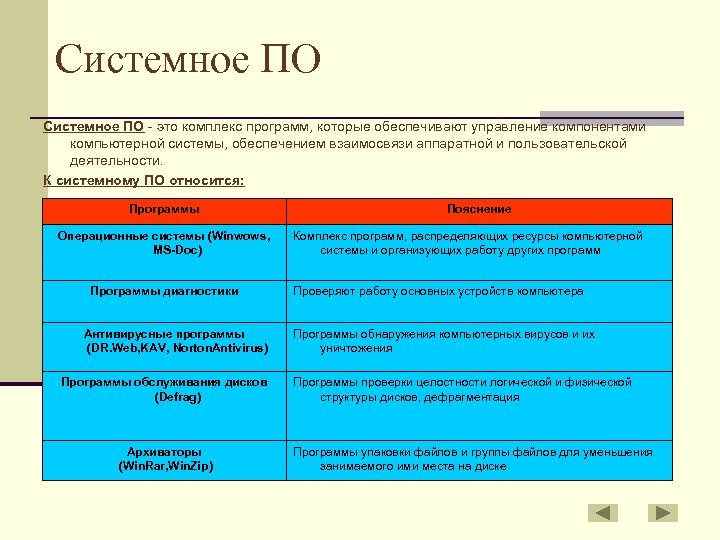 Системное ПО

Системное ПО - это комплекс программ, которые обеспечивают управление компонентами компьютерной системы, обеспечением взаимосвязи аппаратной и пользовательской деятельности.

К системному ПО относится:

| Программы | Пояснение |
|---|---|
| Операционные системы (Winwows, MS-Doc) | Комплекс программ, распределяющих ресурсы компьютерной системы и организующих работу других программ |
| Программы диагностики | Проверяют работу основных устройств компьютера |
| Антивирусные программы (DR.Web,KAV, NortonAntivirus) | Программы обнаружения компьютерных вирусов и их уничтожения |
| Программы обслуживания дисков (Defrag) | Программы проверки целостности логической и физической структуры дисков, дефрагментация |
| Архиваторы (WinRar,WinZip) | Программы упаковки файлов и группы файлов для уменьшения занимаемого ими места на диске |